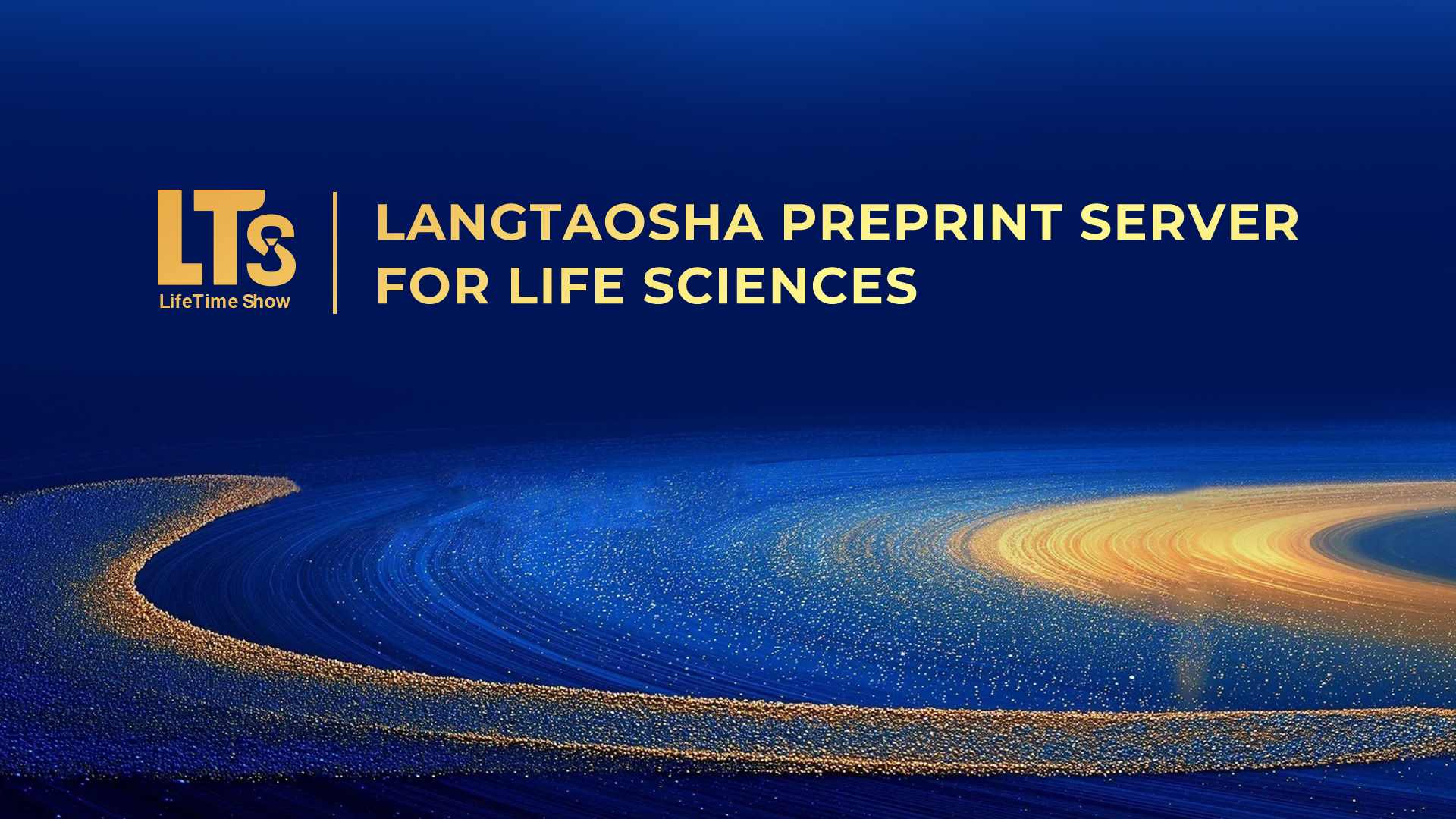 LTS
LifeTime Show

LANGTAOSHA PREPRINT SERVER FOR LIFE SCIENCES